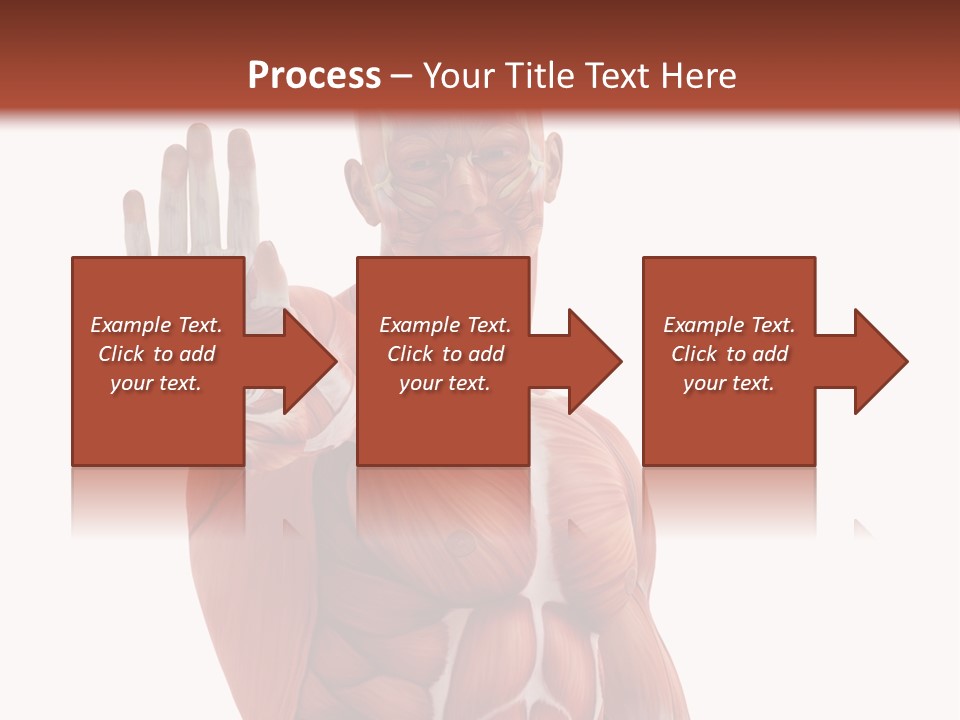 Process – Your Title Text Here

Example Text. Click to add your text.

Example Text. Click to add your text.

Example Text. Click to add your text.